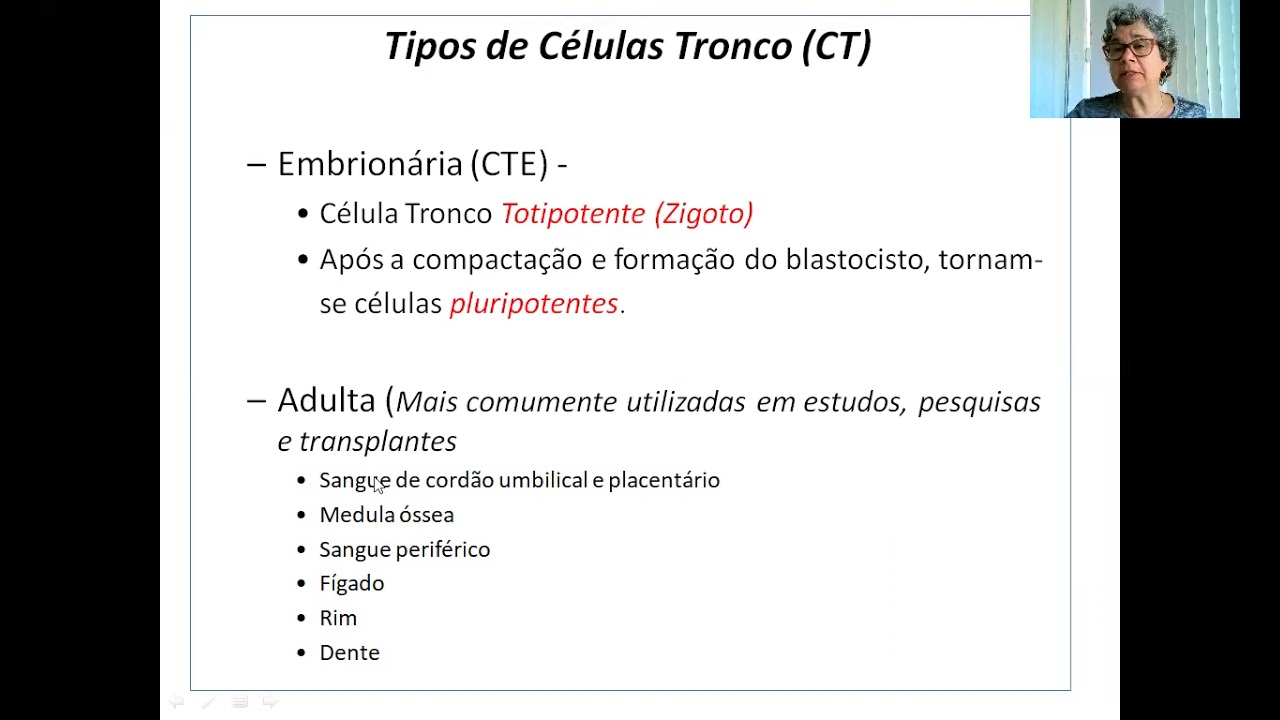 Tipos de Células Tronco (CT)

– Embrionária (CTE) -

• Célula Tronco Totipotente (Zigoto)

• Após a compactação e formação do blastocisto, tornam-se células pluripotentes.

– Adulta (Mais comumente utilizadas em estudos, pesquisas e transplantes

• Sangue de cordão umbilical e placentário

• Medula óssea

• Sangue periférico

• Fígado

• Rim

• Dente